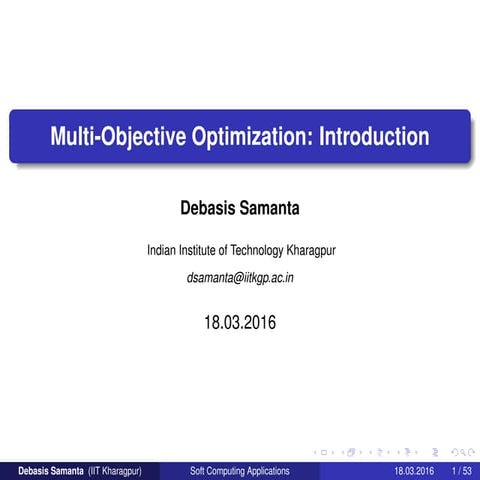 Multi-Objective Optimization: Introduction

Debasis Samanta

Indian Institute of Technology Kharagpur

dsamanta@iitkgp.ac.in

18.03.2016

Debasis Samanta (IIT Kharagpur) Soft Computing Applications 18.03.2016 1 / 53